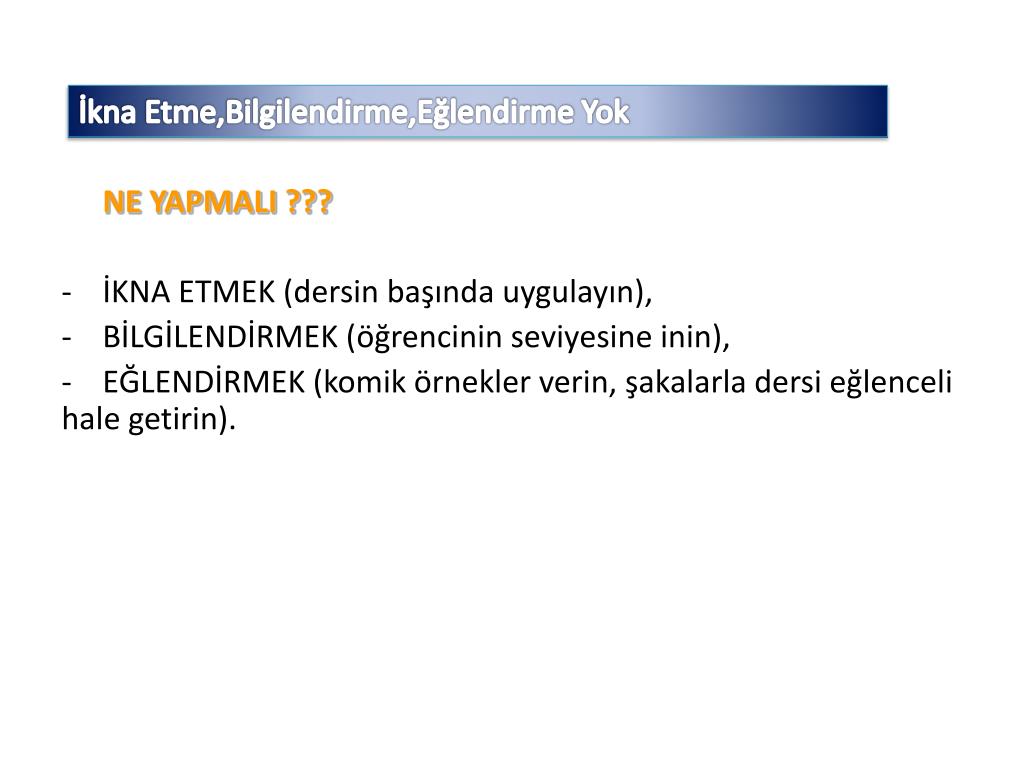 İkna Etme,Bilgilendirme,Eğlendirme Yok

NE YAPMALI ???

- İKNA ETMEK (dersin başında uygulayın),
- BİLGİLENDİRMEK (öğrencinin seviyesine inin),
- EĞLENDİRMEK (komik örnekler verin, şakalarla dersi eğlenceli hale getirin).